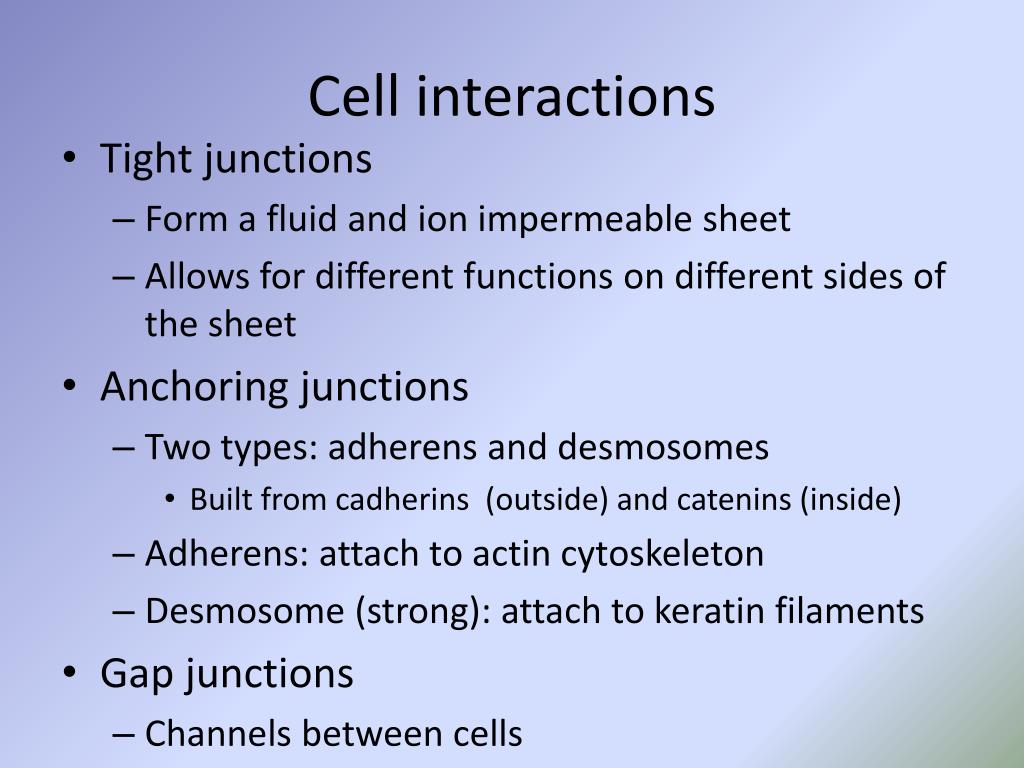 Cell interactions

• Tight junctions
– Form a fluid and ion impermeable sheet
– Allows for different functions on different sides of the sheet

• Anchoring junctions
– Two types: adherens and desmosomes
• Built from cadherins (outside) and catenins (inside)
– Adherens: attach to actin cytoskeleton
– Desmosome (strong): attach to keratin filaments

• Gap junctions
– Channels between cells